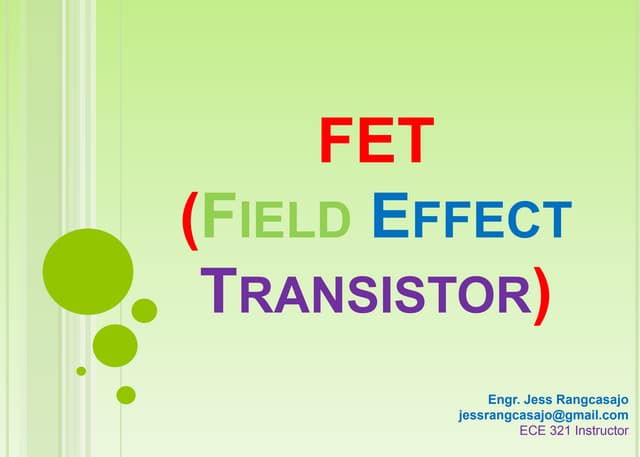 FET
(FIELD EFFECT TRANSISTOR)

Engr. Jess Rangcasajo
jessrangcasajo@gmail.com
ECE 321 Instructor